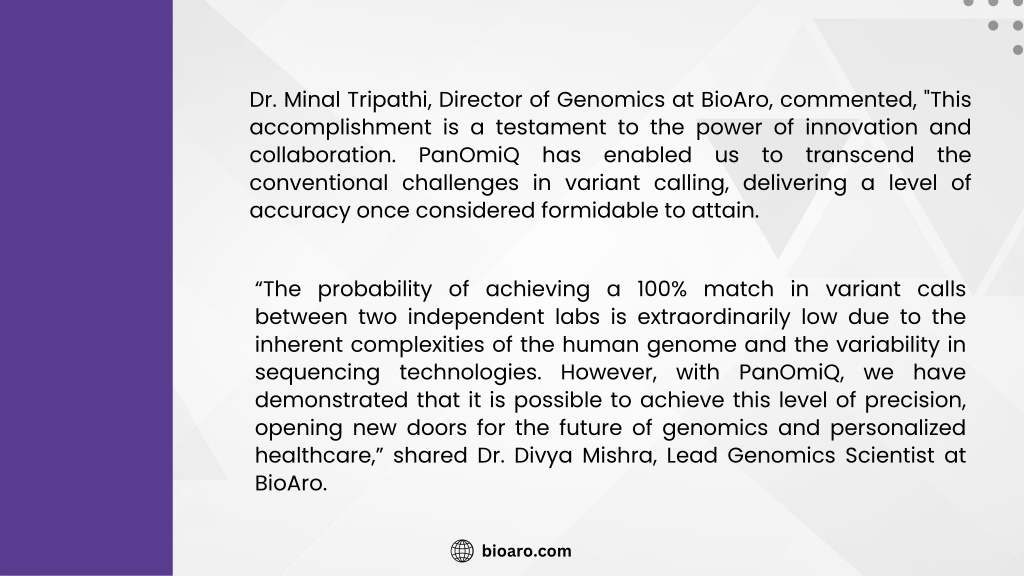 Dr. Minal Tripathi, Director of Genomics at BioAro, commented, "This accomplishment is a testament to the power of innovation and collaboration. PanOmiQ has enabled us to transcend the conventional challenges in variant calling, delivering a level of accuracy once considered formidable to attain.

“The probability of achieving a 100% match in variant calls between two independent labs is extraordinarily low due to the inherent complexities of the human genome and the variability in sequencing technologies. However, with PanOmiQ, we have demonstrated that it is possible to achieve this level of precision, opening new doors for the future of genomics and personalized healthcare,” shared Dr. Divya Mishra, Lead Genomics Scientist at BioAro.

bioaro.com